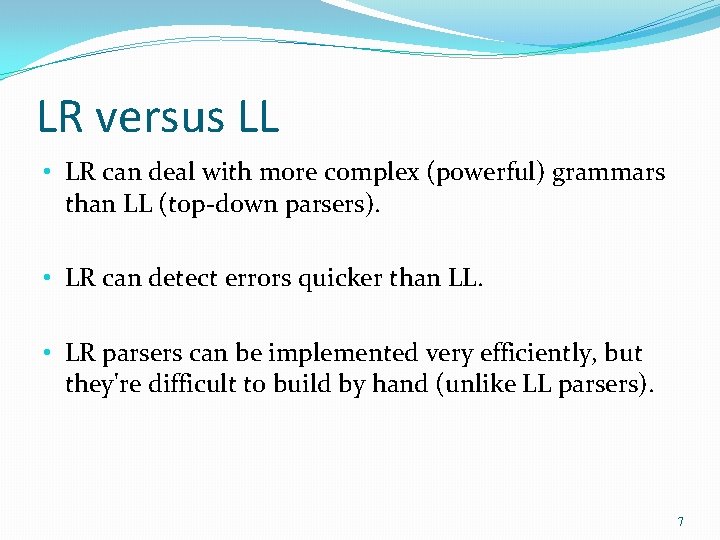 LR versus LL

• LR can deal with more complex (powerful) grammars than LL (top-down parsers).

• LR can detect errors quicker than LL.

• LR parsers can be implemented very efficiently, but they're difficult to build by hand (unlike LL parsers).

7